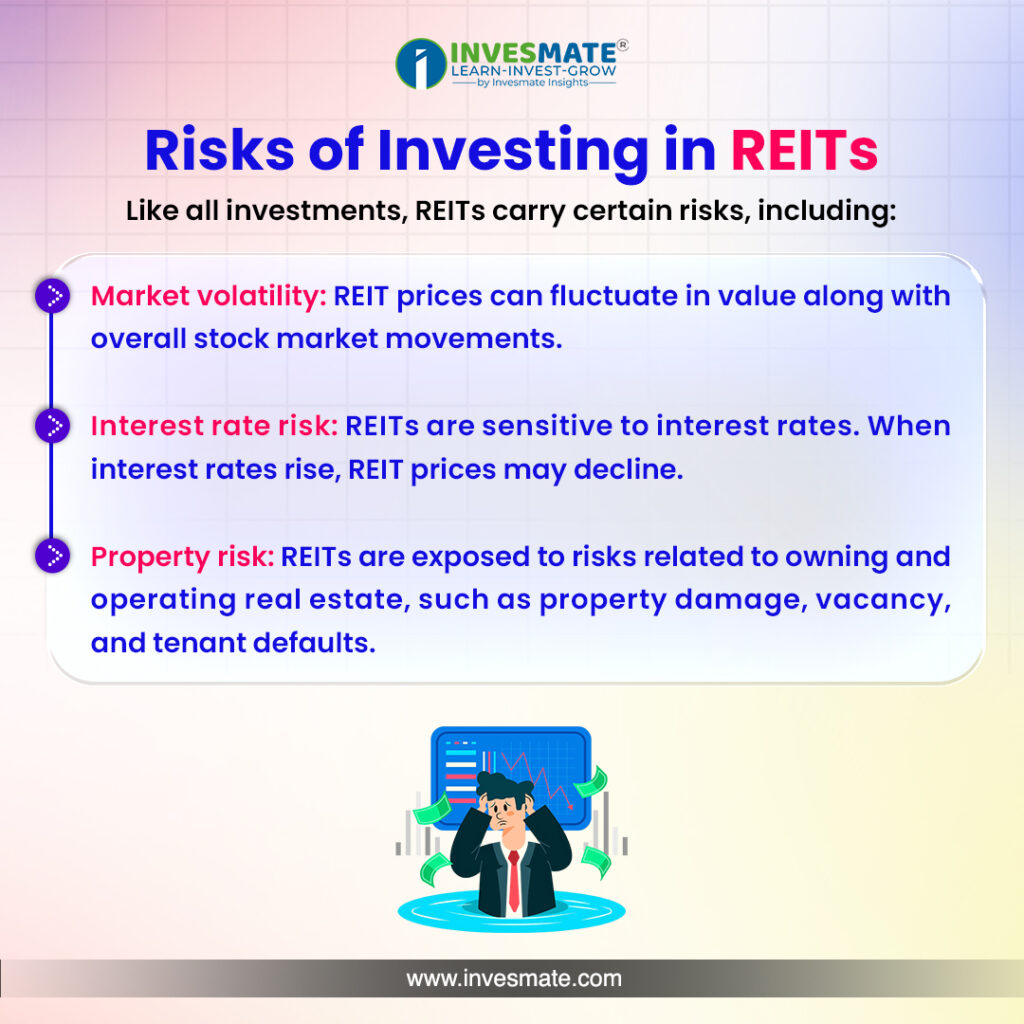 INVESMATE®
LEARN-INVEST-GROW
by Invesmate Insights

Risks of Investing in REITs

Like all investments, REITs carry certain risks, including:

Market volatility: REIT prices can fluctuate in value along with overall stock market movements.

Interest rate risk: REITs are sensitive to interest rates. When interest rates rise, REIT prices may decline.

Property risk: REITs are exposed to risks related to owning and operating real estate, such as property damage, vacancy, and tenant defaults.

www.invesmate.com